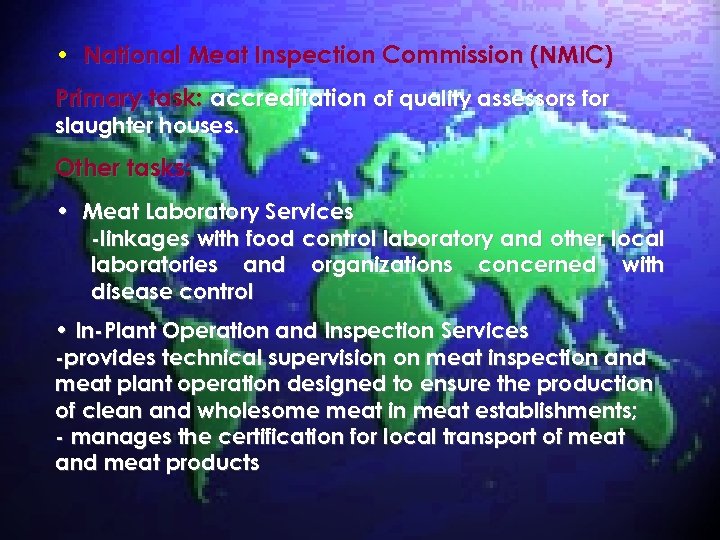 • National Meat Inspection Commission (NMIC)

Primary task: accreditation of quality assessors for slaughter houses.

Other tasks:

• Meat Laboratory Services
-linkages with food control laboratory and other local laboratories and organizations concerned with disease control

• In-Plant Operation and Inspection Services
-provides technical supervision on meat inspection and meat plant operation designed to ensure the production of clean and wholesome meat in meat establishments;
- manages the certification for local transport of meat and meat products